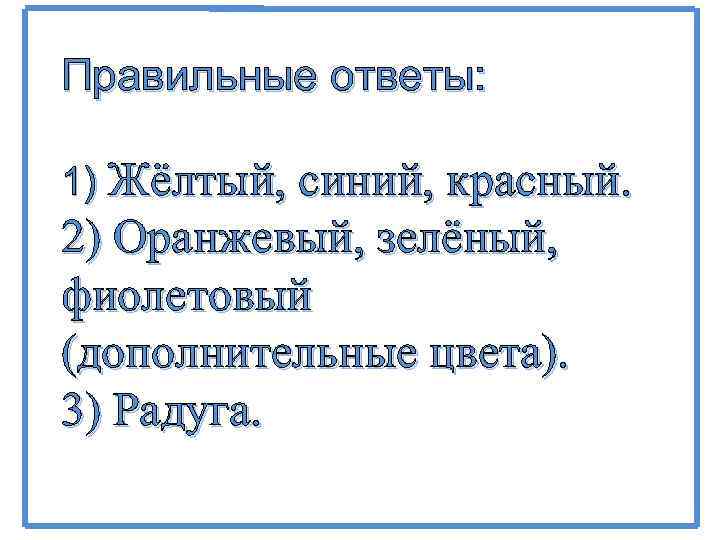 Правильные ответы:

1) Жёлтый, синий, красный.
2) Оранжевый, зелёный, фиолетовый (дополнительные цвета).
3) Радуга.